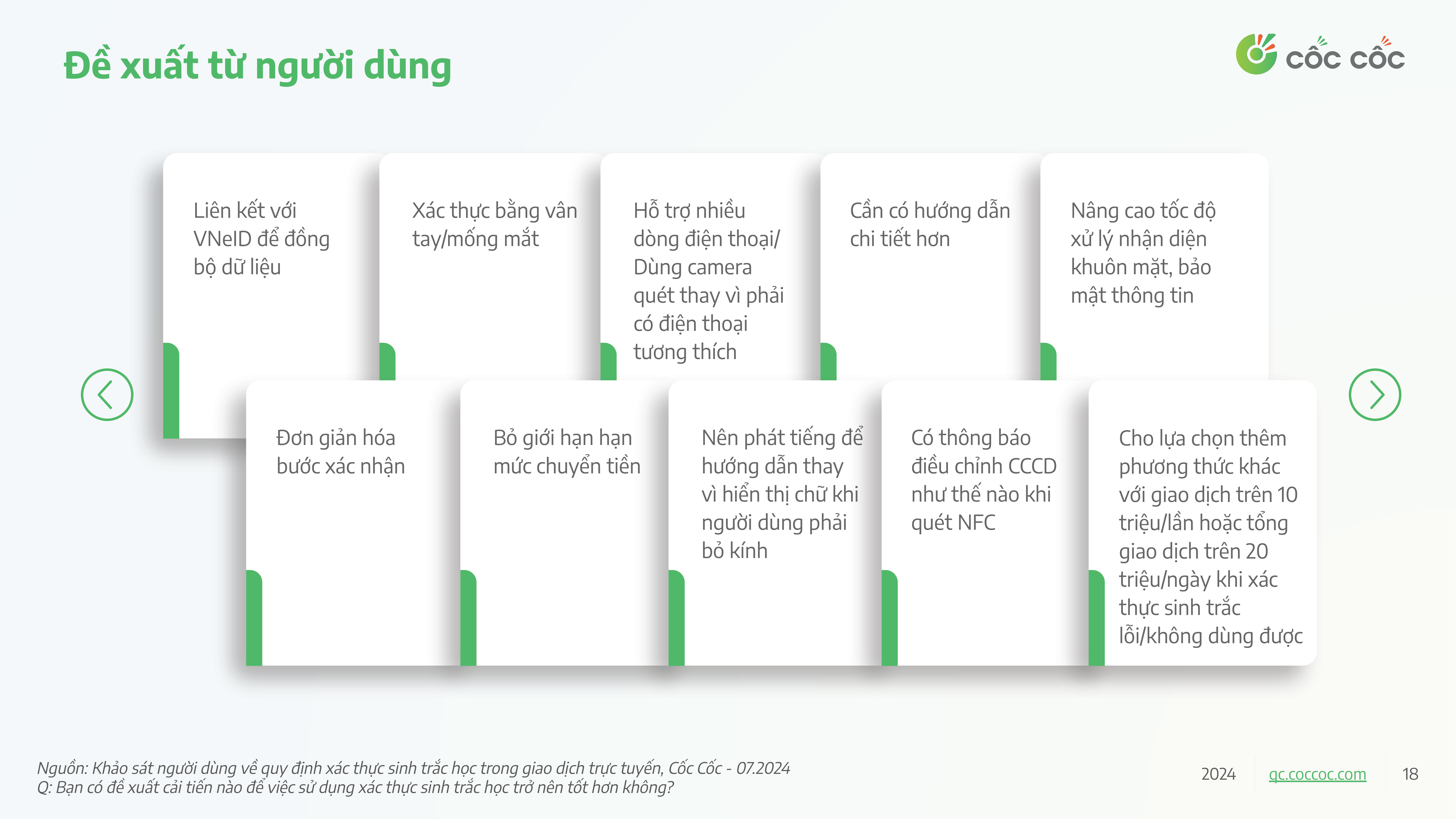 Đề xuất từ người dùng

cốc cốc

Liên kết với VNeID để đồng bộ dữ liệu

Xác thực bằng vân tay/mống mắt

Hỗ trợ nhiều dòng điện thoại/ Dùng camera quét thay vì phải có điện thoại tương thích

Cần có hướng dẫn chi tiết hơn

Nâng cao tốc độ xử lý nhận diện khuôn mặt, bảo mật thông tin

Đơn giản hóa bước xác nhận

Bỏ giới hạn hạn mức chuyển tiền

Nên phát tiếng để hướng dẫn thay vì hiển thị chữ khi người dùng phải bỏ kính

Có thông báo điều chỉnh CCCD như thế nào khi quét NFC

Cho lựa chọn thêm phương thức khác với giao dịch trên 10 triệu/lần hoặc tổng giao dịch trên 20 triệu/ngày khi xác thực sinh trắc lỗi/không dùng được

Nguồn: Khảo sát người dùng về quy định xác thực sinh trắc học trong giao dịch trực tuyến, Cốc Cốc - 07.2024
Q: Bạn có đề xuất cải tiến nào để việc sử dụng xác thực sinh trắc học trở nên tốt hơn không?

2024 qc.coccoc.com 18